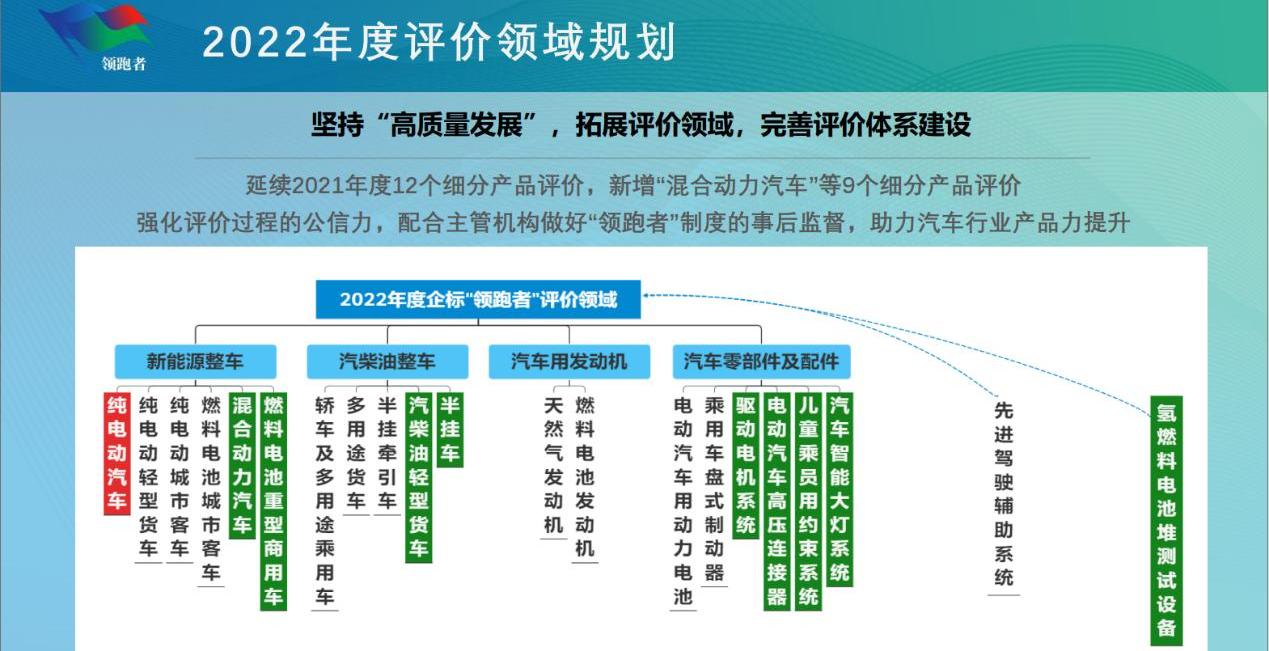 领跑者

2022年度评价领域规划

坚持“高质量发展”，拓展评价领域，完善评价体系建设

延续2021年度12个细分产品评价，新增“混合动力汽车”等9个细分产品评价
强化评价过程的公信力，配合主管机构做好“领跑者”制度的事后监督，助力汽车行业产品力提升

2022年度企标“领跑者”评价领域

新能源整车

纯电动汽车

纯电动轻型货车

纯电动城市客车

燃料电池城市客车

混合动力汽车

燃料电池重型商用车

汽柴油整车

轿车及多用途乘用车

多用途货车

半挂牵引车

汽柴油轻型货车

半挂车

汽车用发动机

天然气发动机

燃料电池发动机

汽车零部件及配件

电动汽车用动力电池

乘用车盘式制动器

驱动电机系统

电动汽车高压连接器

儿童乘员用约束系统

汽车智能大灯系统

先进驾驶辅助系统

氢燃料电池堆测试设备